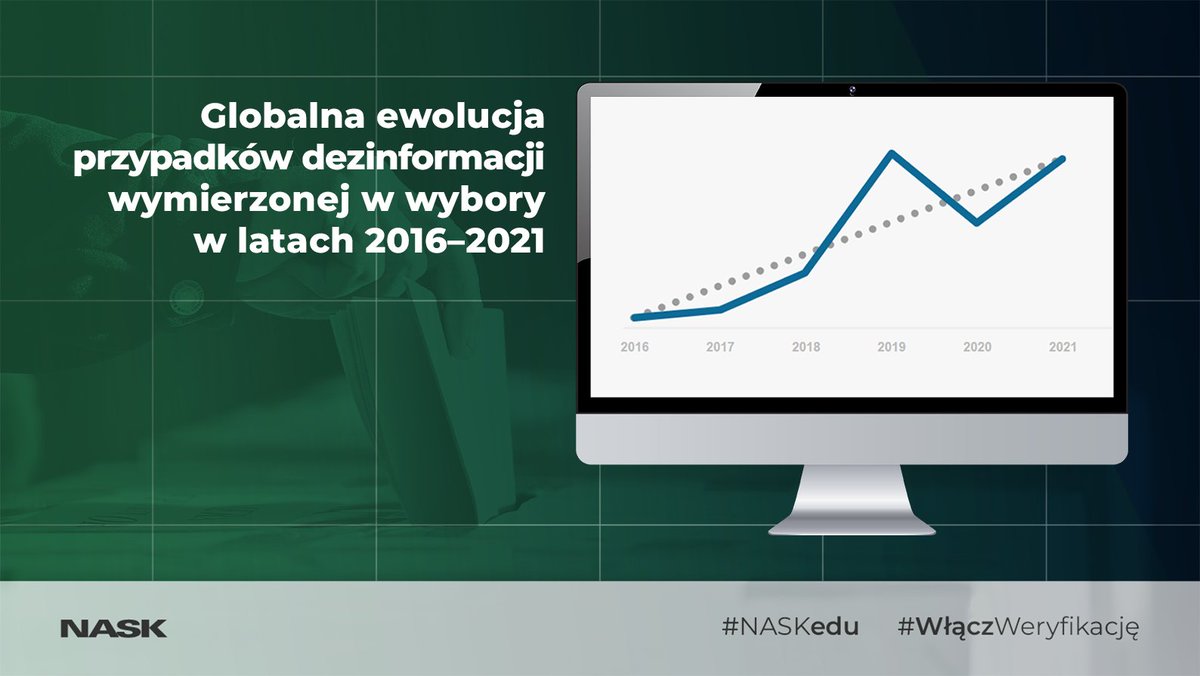 Globalna ewolucja przypadków dezinformacji wymierzonej w wybory w latach 2016–2021

2016
2017
2018
2019
2020
2021

NASK

#NASKedu #WłączWeryfikację